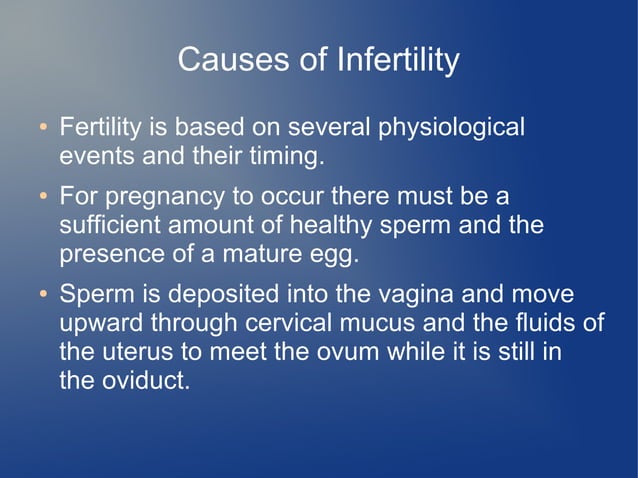 Causes of Infertility

• Fertility is based on several physiological events and their timing.

• For pregnancy to occur there must be a sufficient amount of healthy sperm and the presence of a mature egg.

• Sperm is deposited into the vagina and move upward through cervical mucus and the fluids of the uterus to meet the ovum while it is still in the oviduct.